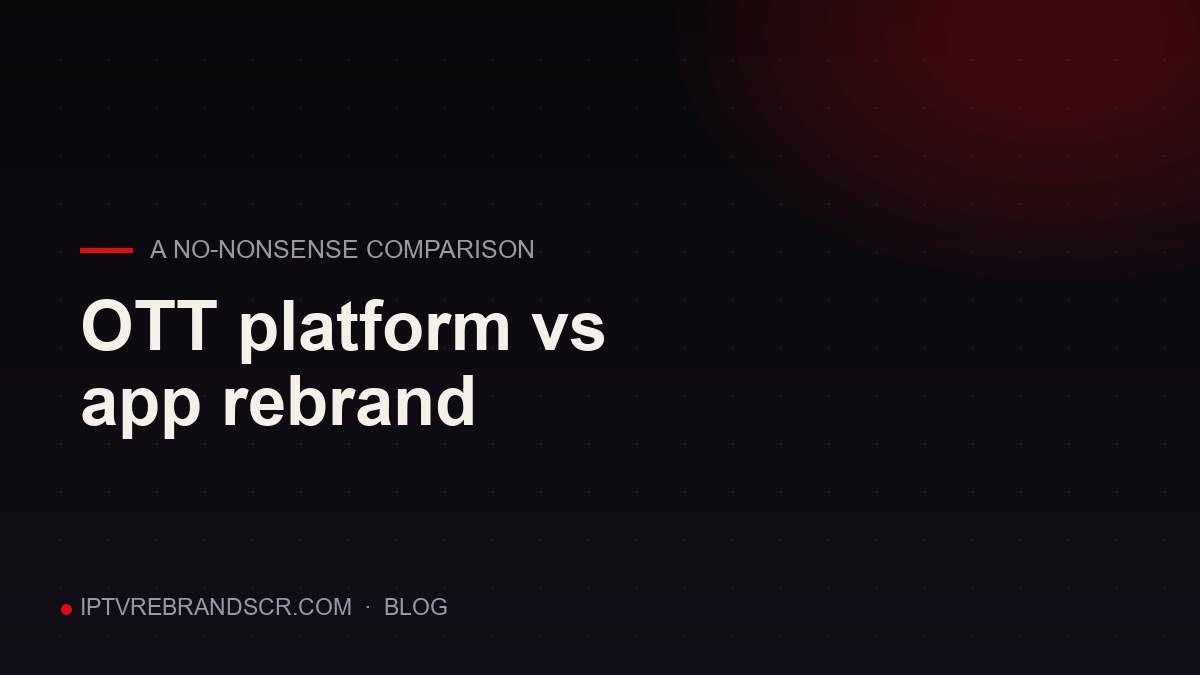 A NO-NONSENSE COMPARISON

OTT platform vs app rebrand

IPTVREBRANDSCR.COM · BLOG